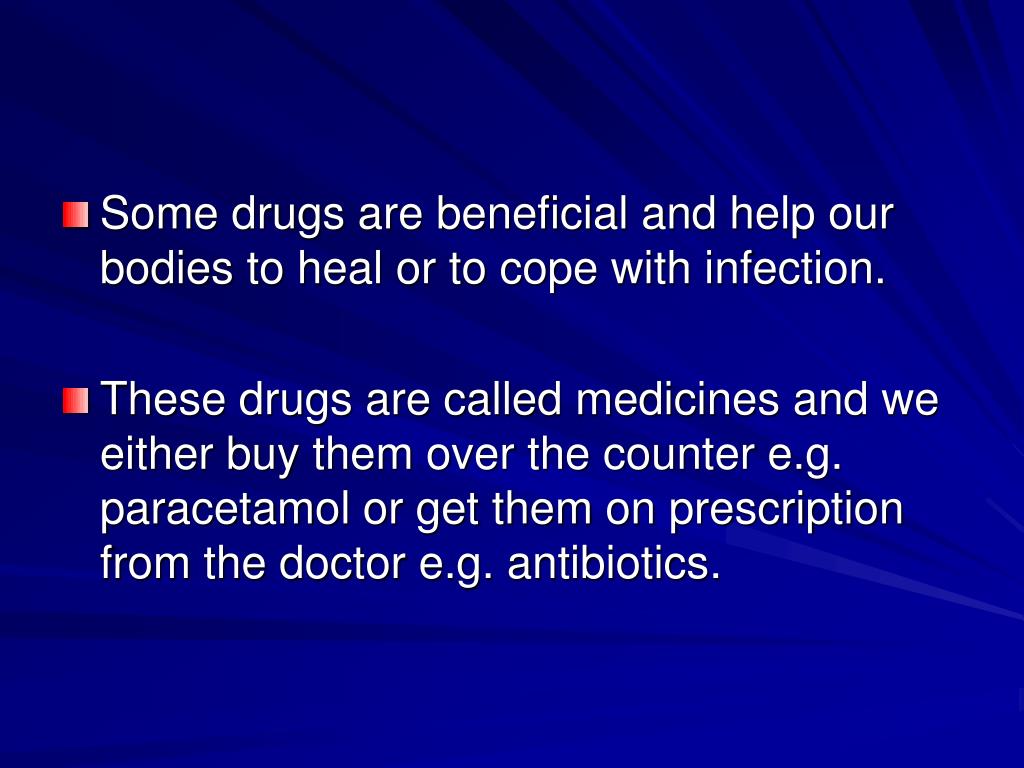 Some drugs are beneficial and help our bodies to heal or to cope with infection.

These drugs are called medicines and we either buy them over the counter e.g. paracetamol or get them on prescription from the doctor e.g. antibiotics.